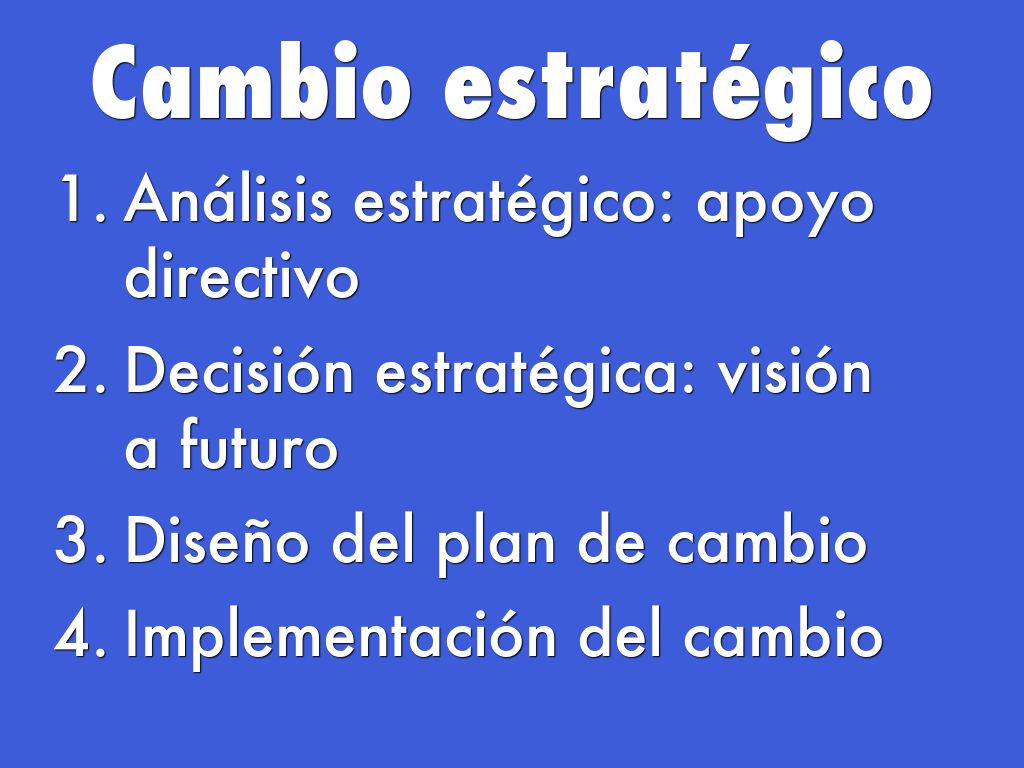 Cambio estratégico

1. Análisis estratégico: apoyo directivo
2. Decisión estratégica: visión a futuro
3. Diseño del plan de cambio
4. Implementación del cambio